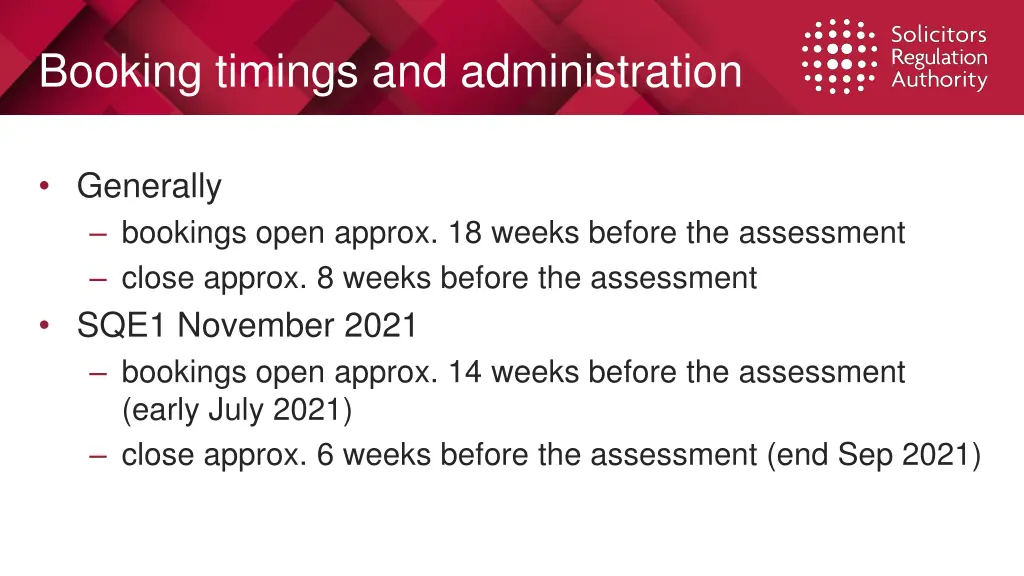 Booking timings and administration

Solicitors Regulation Authority

• Generally
– bookings open approx. 18 weeks before the assessment
– close approx. 8 weeks before the assessment
• SQE1 November 2021
– bookings open approx. 14 weeks before the assessment (early July 2021)
– close approx. 6 weeks before the assessment (end Sep 2021)